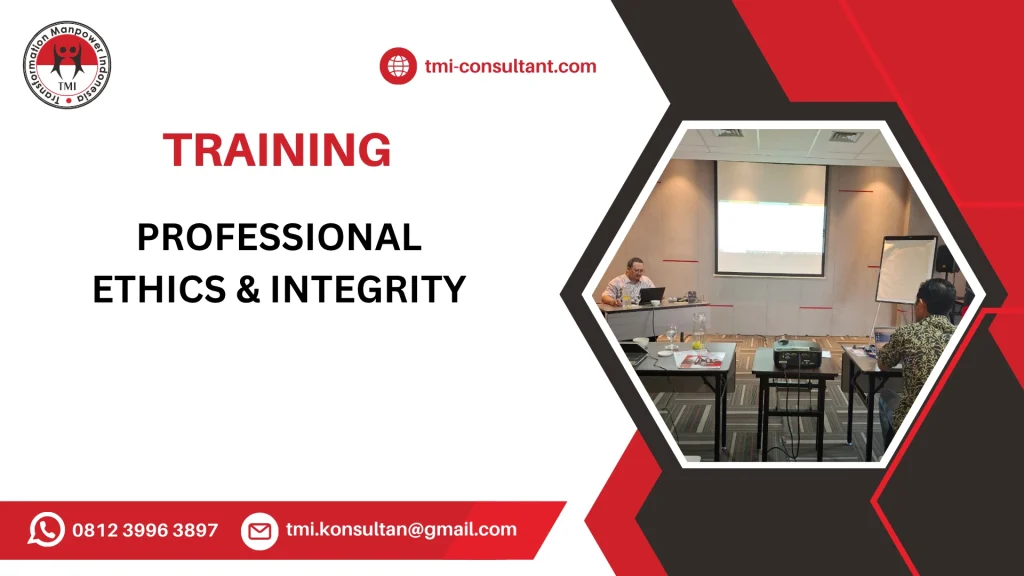 Transformation Manpower Indonesia
TMI

tmi-consultant.com

TRAINING

PROFESSIONAL
ETHICS & INTEGRITY

0812 3996 3897

tmi.konsultan@gmail.com